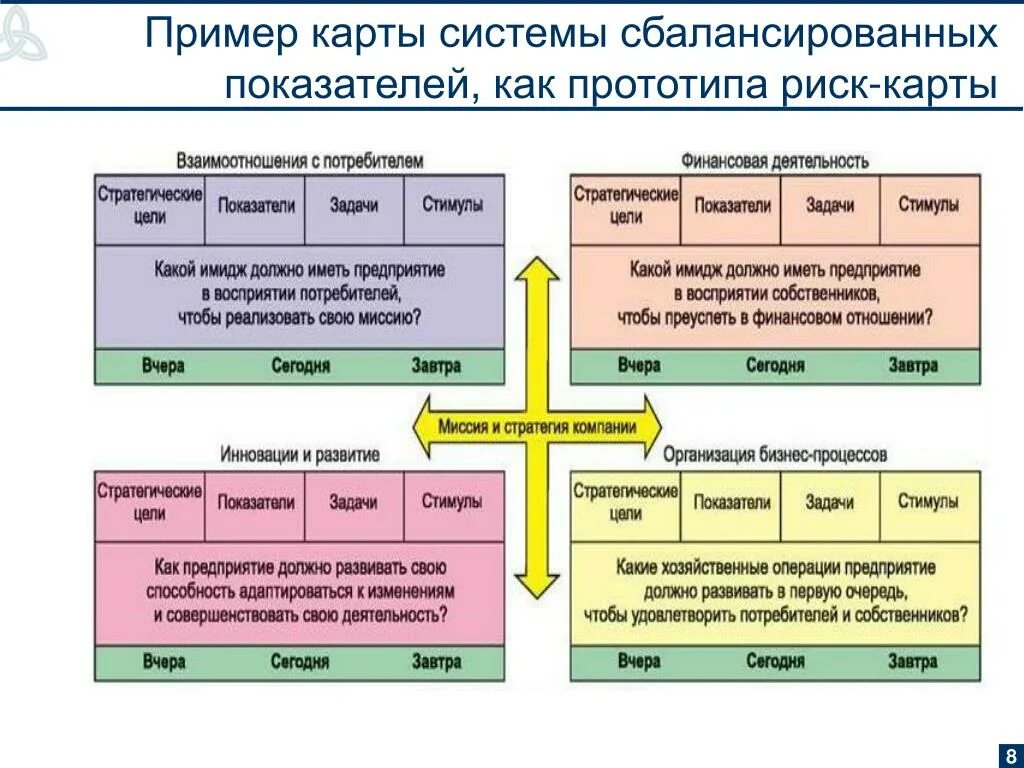 Пример карты системы сбалансированных показателей, как прототипа риск-карты

Взаимоотношения с потребителем

| Стратегические цели | Показатели | Задачи | Стимулы |
|---|---|---|---|

Какой имидж должно иметь предприятие в восприятии потребителей, чтобы реализовать свою миссию?

Вчера Сегодня Завтра

Финансовая деятельность

| Стратегические цели | Показатели | Задачи | Стимулы |
|---|---|---|---|

Какой имидж должно иметь предприятие в восприятии собственников, чтобы преуспеть в финансовом отношении?

Вчера Сегодня Завтра

Миссия и стратегия компании

Инновации и развитие

| Стратегические цели | Показатели | Задачи | Стимулы |
|---|---|---|---|

Как предприятие должно развивать свою способность адаптироваться к изменениям и совершенствовать свою деятельность?

Вчера Сегодня Завтра

Организация бизнес-процессов

| Стратегические цели | Показатели | Задачи | Стимулы |
|---|---|---|---|

Какие хозяйственные операции предприятие должно развивать в первую очередь, чтобы удовлетворить потребителей и собственников?

Вчера Сегодня Завтра

8